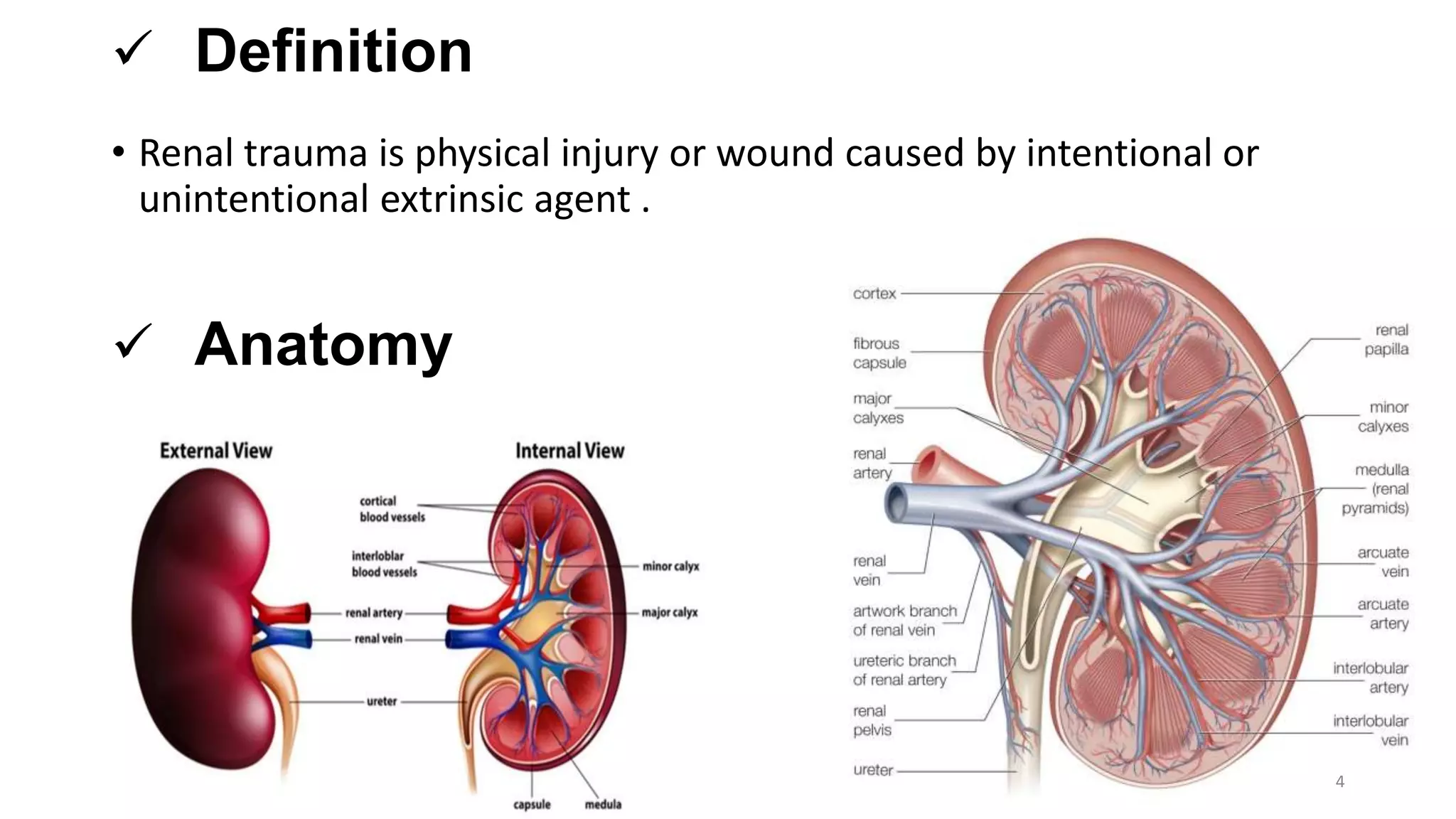 ✓ Definition

• Renal trauma is physical injury or wound caused by intentional or unintentional extrinsic agent .

✓ Anatomy

External View

Internal View

cortical blood vessels

interloblar blood vessels

renal artery

renal vein

ureter

minor calyx

major calyx

capsule

medula

cortex

fibrous capsule

major calyxes

renal artery

renal vein

artwork branch of renal vein

ureteric branch of renal artery

renal pelvis

ureter

renal papilla

minor calyxes

medulla (renal pyramids)

arcuate vein

arcuate artery

interlobular artery

interlobular vein

4